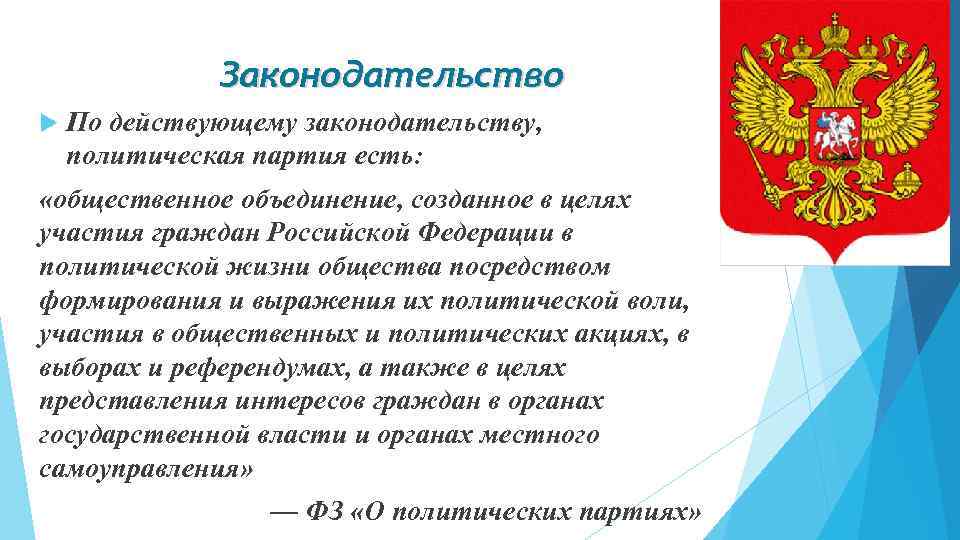 Законодательство

По действующему законодательству, политическая партия есть:

«общественное объединение, созданное в целях участия граждан Российской Федерации в политической жизни общества посредством формирования и выражения их политической воли, участия в общественных и политических акциях, в выборах и референдумах, а также в целях представления интересов граждан в органах государственной власти и органах местного самоуправления»

— ФЗ «О политических партиях»